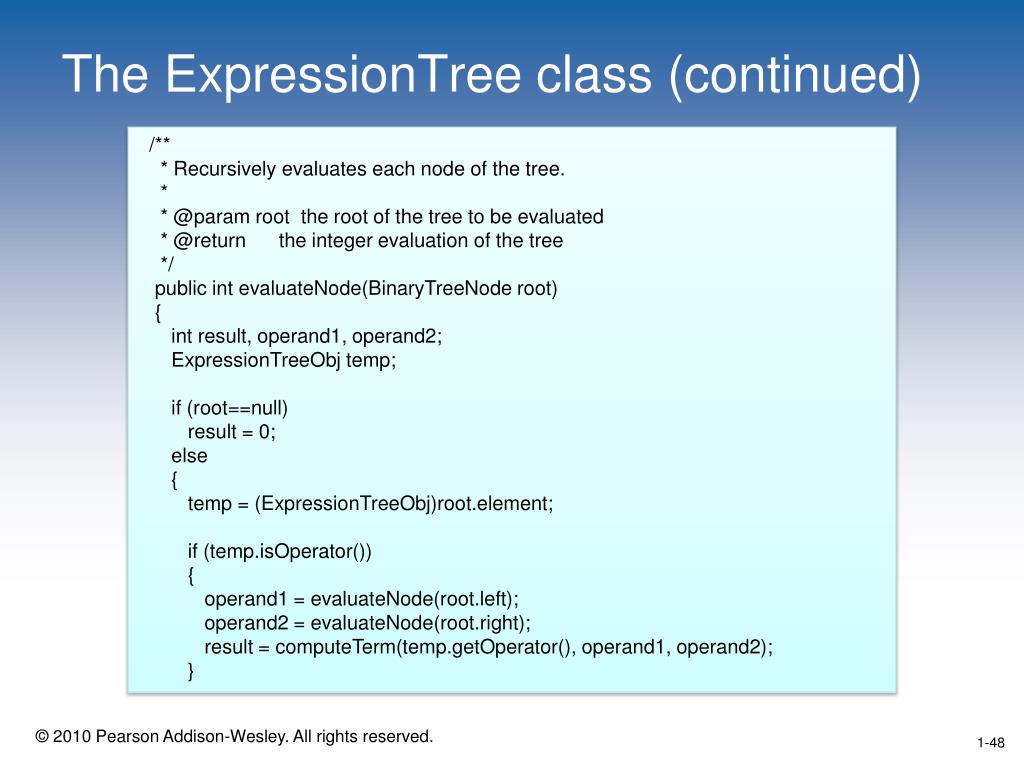 The ExpressionTree class (continued)

/**
 * Recursively evaluates each node of the tree.
 *
 * @param root  the root of the tree to be evaluated
 * @return      the integer evaluation of the tree
 */
public int evaluateNode(BinaryTreeNode root)
{
   int result, operand1, operand2;
   ExpressionTreeObj temp;

   if (root==null)
      result = 0;
   else
   {
      temp = (ExpressionTreeObj)root.element;

      if (temp.isOperator())
      {
         operand1 = evaluateNode(root.left);
         operand2 = evaluateNode(root.right);
         result = computeTerm(temp.getOperator(), operand1, operand2);
      }

© 2010 Pearson Addison-Wesley. All rights reserved.

1-48